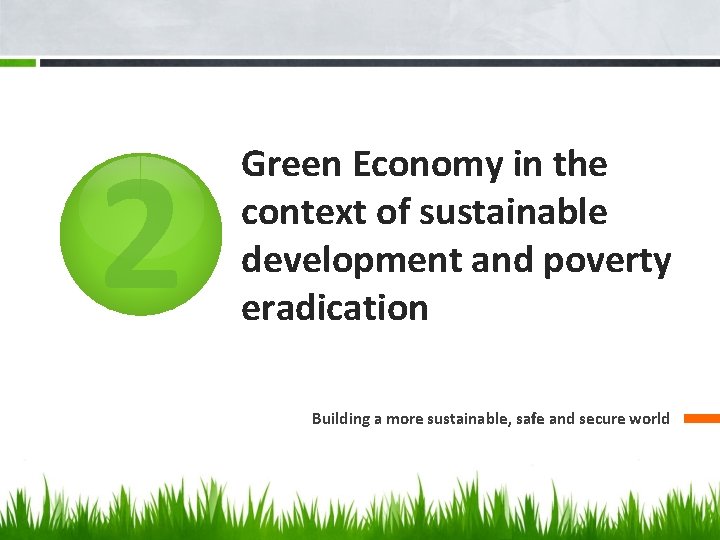 2

Green Economy in the context of sustainable development and poverty eradication

Building a more sustainable, safe and secure world